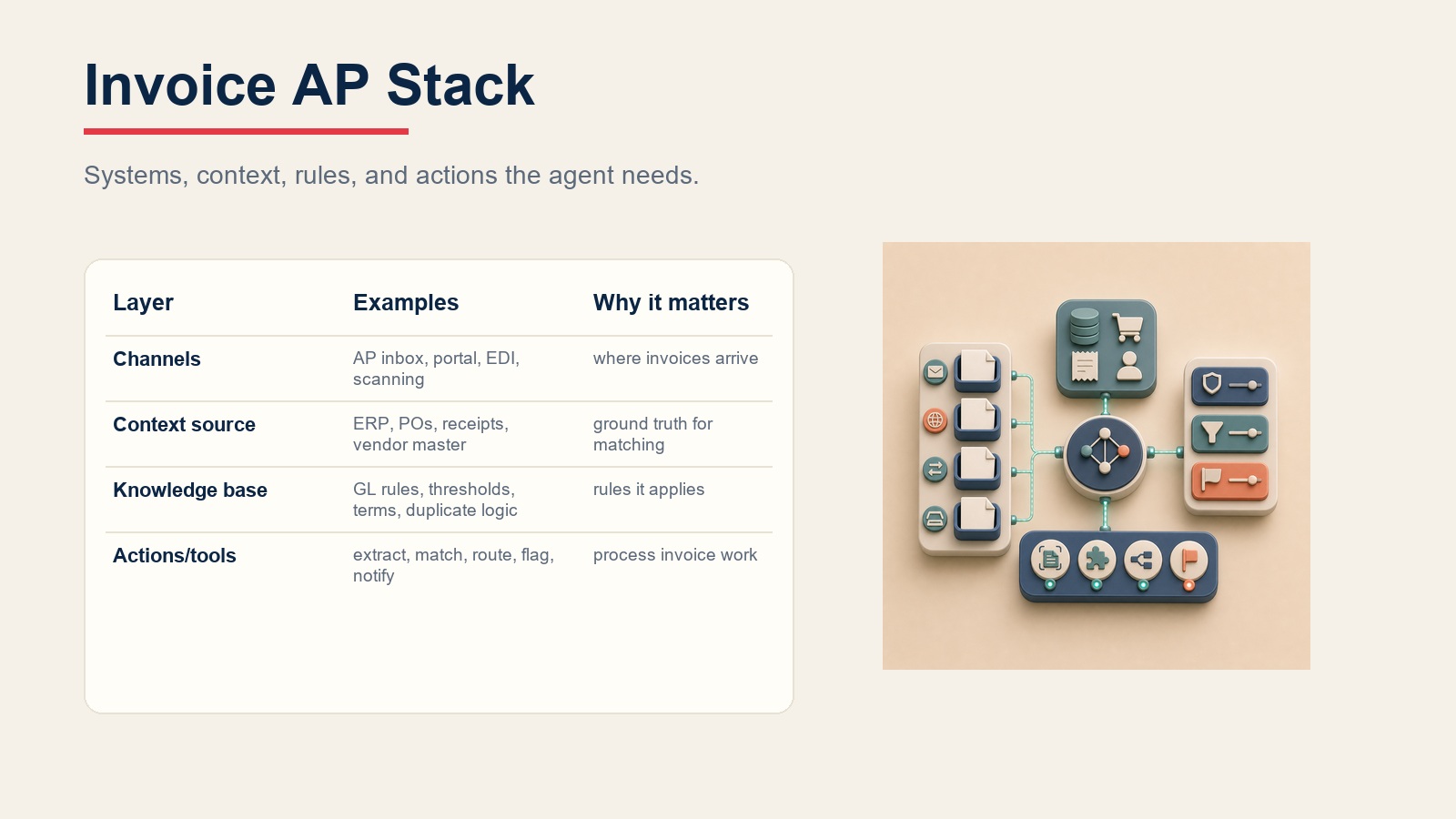 Invoice AP Stack

Systems, context, rules, and actions the agent needs.

| Layer | Examples | Why it matters |
|---|---|---|
| Channels | AP inbox, portal, EDI, scanning | where invoices arrive |
| Context source | ERP, POs, receipts, vendor master | ground truth for matching |
| Knowledge base | GL rules, thresholds, terms, duplicate logic | rules it applies |
| Actions/tools | extract, match, route, flag, notify | process invoice work |